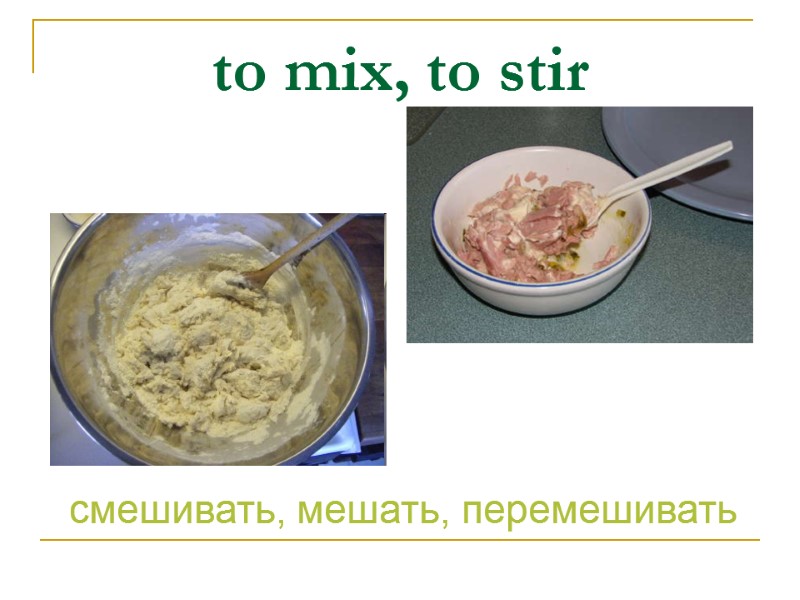 to mix, to stir

смешивать, мешать, перемешивать